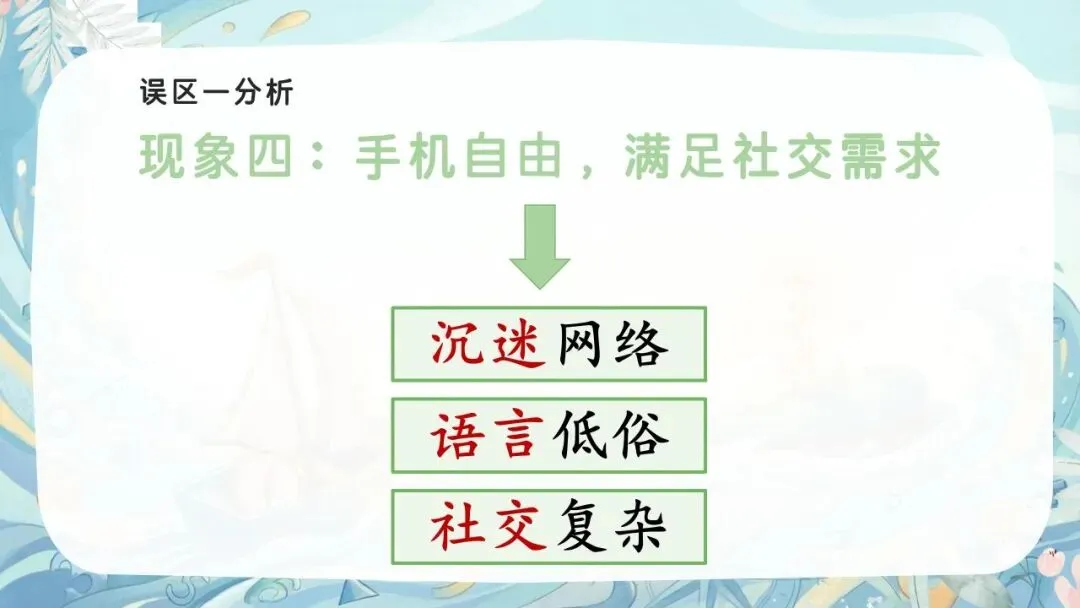 误区一分析

现象四：手机自由，满足社交需求

沉迷网络

语言低俗

社交复杂